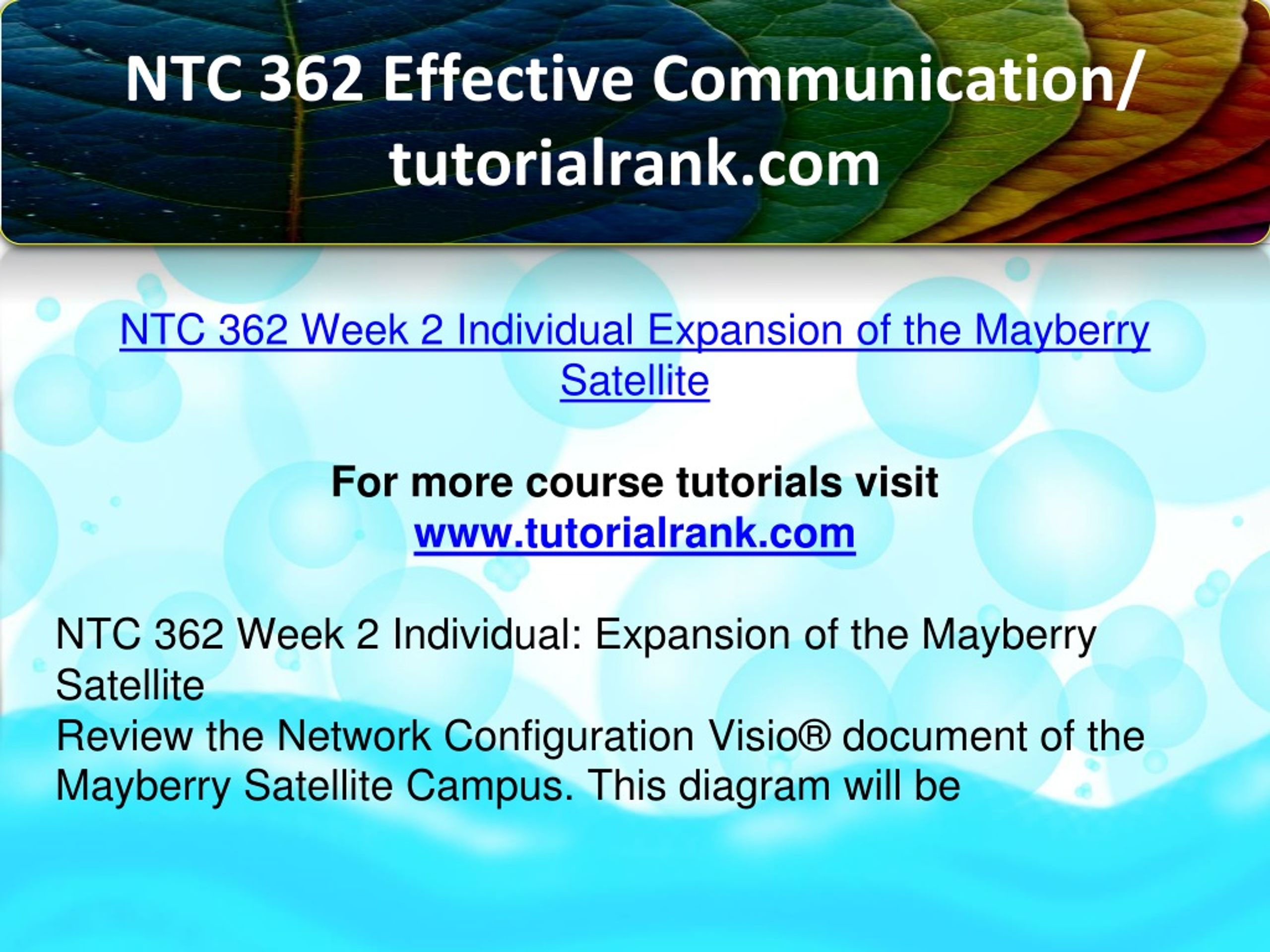 NTC 362 Effective Communication/ tutorialrank.com

NTC 362 Week 2 Individual Expansion of the Mayberry Satellite

For more course tutorials visit
www.tutorialrank.com

NTC 362 Week 2 Individual: Expansion of the Mayberry Satellite
Review the Network Configuration Visio® document of the Mayberry Satellite Campus. This diagram will be